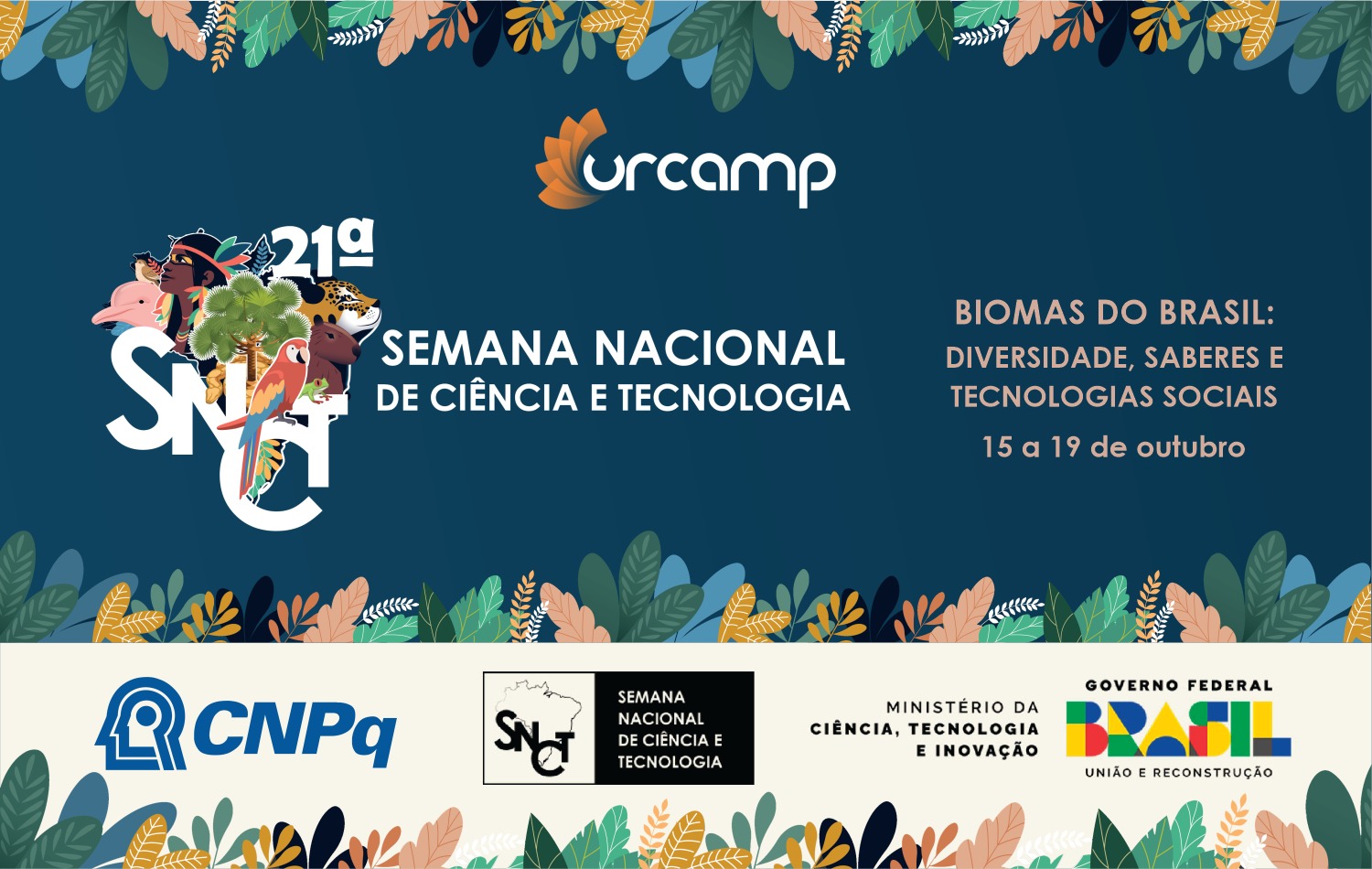 urcamp

21ª
SNCT
SEMANA NACIONAL
DE CIÊNCIA E TECNOLOGIA

BIOMAS DO BRASIL:
DIVERSIDADE, SABERES E TECNOLOGIAS SOCIAIS
15 a 19 de outubro

CNPq

SNCT
SEMANA NACIONAL DE CIÊNCIA E TECNOLOGIA

MINISTÉRIO DA CIÊNCIA, TECNOLOGIA E INOVAÇÃO

GOVERNO FEDERAL
BRASIL
UNIÃO E RECONSTRUÇÃO